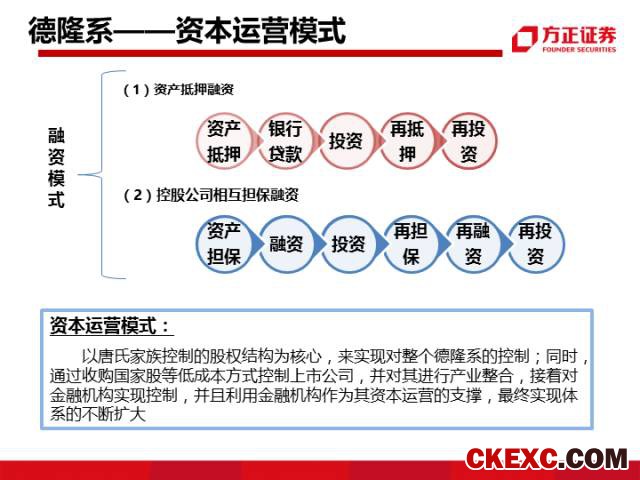 德隆系——资本运营模式

方正证券
FOUNDER SECURITIES

融资模式

（1）资产抵押融资

资产抵押 银行贷款 投资 再抵押 再投资

（2）控股公司相互担保融资

资产担保 融资 投资 再担保 再融资 再投资

资本运营模式：

以唐氏家族控制的股权结构为核心，来实现对整个德隆系的控制；同时，通过收购国家股等低成本方式控制上市公司，并对其进行产业整合，接着对金融机构实现控制，并且利用金融机构作为其资本运营的支撑，最终实现体系的不断扩大

CKEXC.COM